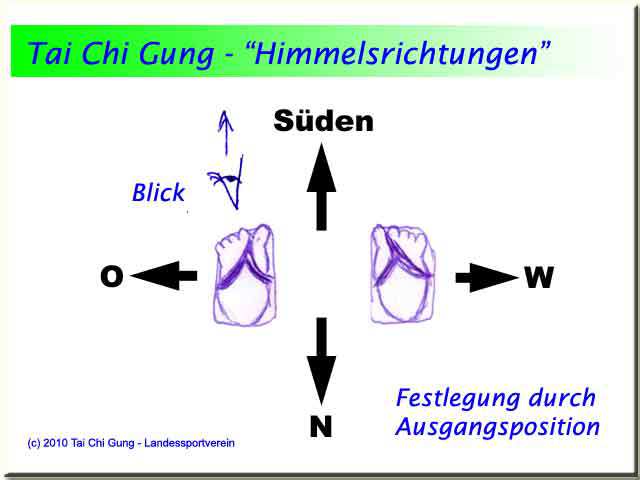 Tai Chi Gung - “Himmelsrichtungen”

Süden

Blick

O

W

N

Festlegung durch Ausgangsposition

(c) 2010 Tai Chi Gung - Landessportverein